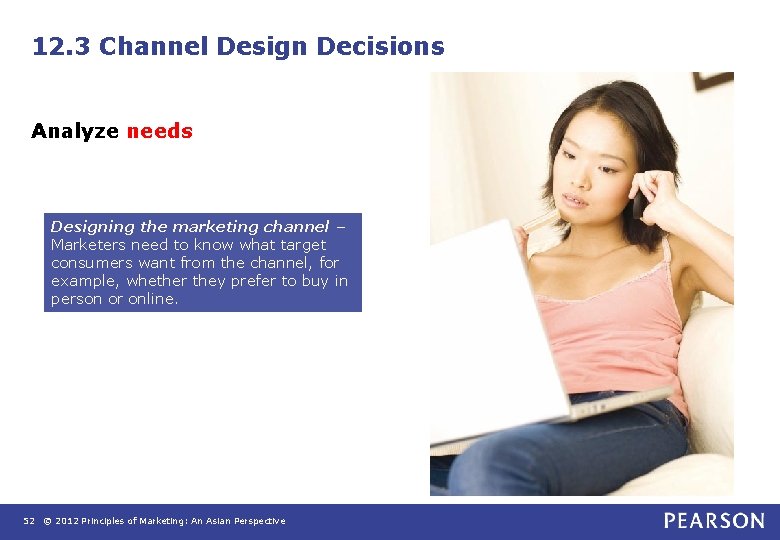 12.3 Channel Design Decisions

Analyze needs

Designing the marketing channel – Marketers need to know what target consumers want from the channel, for example, whether they prefer to buy in person or online.

52 © 2012 Principles of Marketing: An Asian Perspective

PEARSON